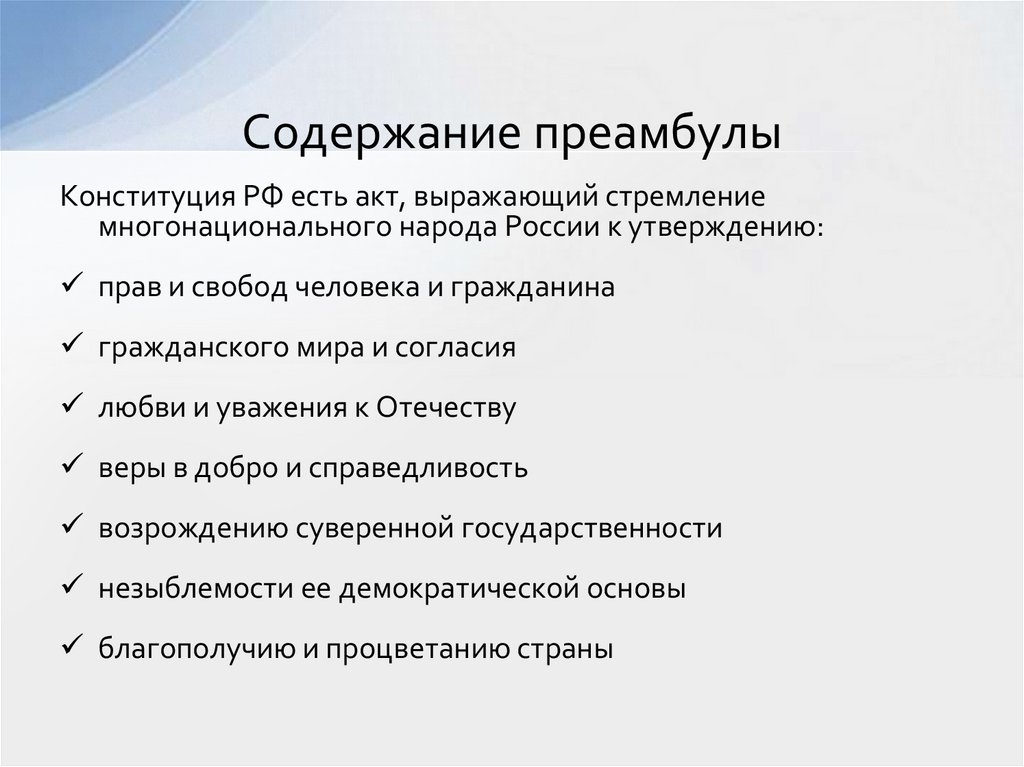 Содержание преамбулы

Конституция РФ есть акт, выражающий стремление многонационального народа России к утверждению:

✓ прав и свобод человека и гражданина

✓ гражданского мира и согласия

✓ любви и уважения к Отечеству

✓ веры в добро и справедливость

✓ возрождению суверенной государственности

✓ незыблемости ее демократической основы

✓ благополучию и процветанию страны